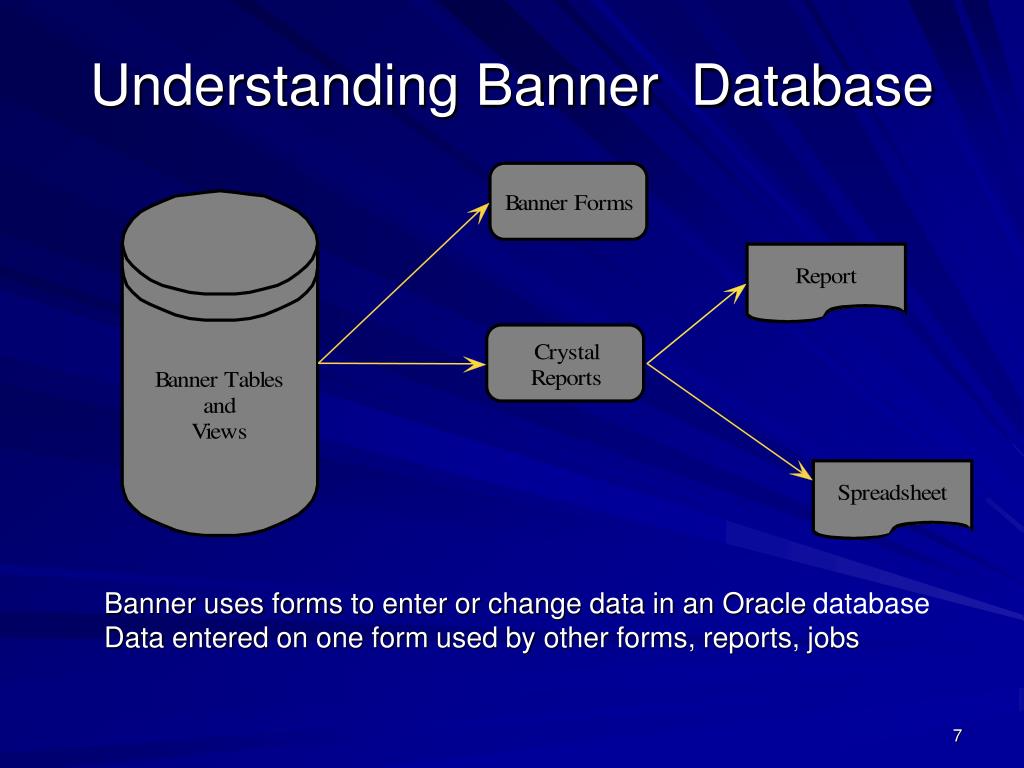 Understanding Banner Database

Banner Tables and Views

Banner Forms

Crystal Reports

Report

Spreadsheet

Banner uses forms to enter or change data in an Oracle database
Data entered on one form used by other forms, reports, jobs

7